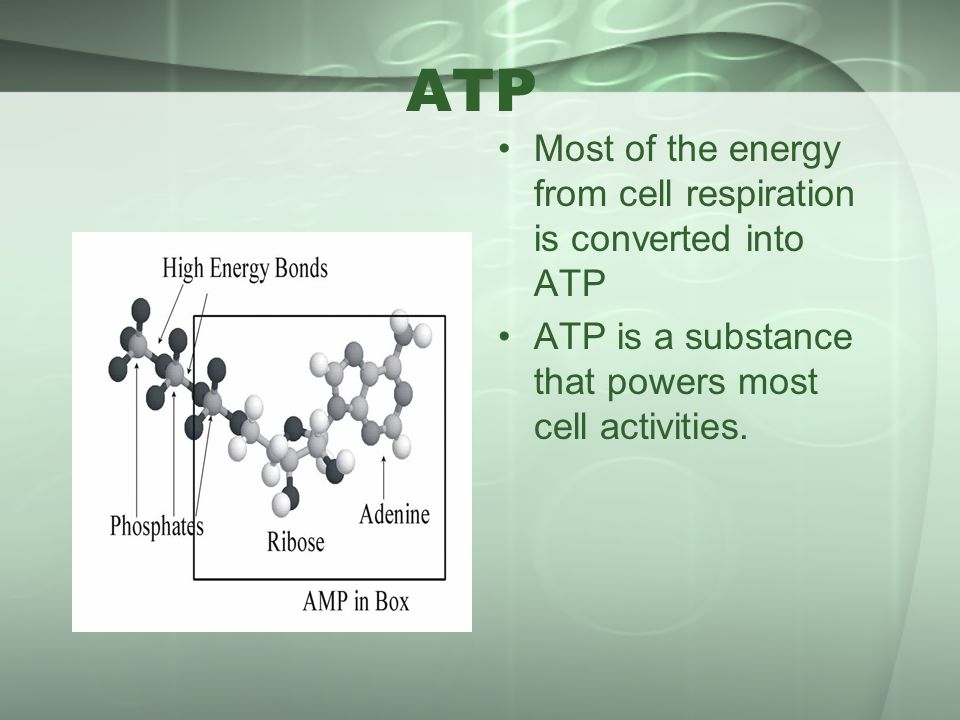 ATP

• Most of the energy from cell respiration is converted into ATP
• ATP is a substance that powers most cell activities.

High Energy Bonds

Phosphates

Ribose

Adenine

AMP in Box